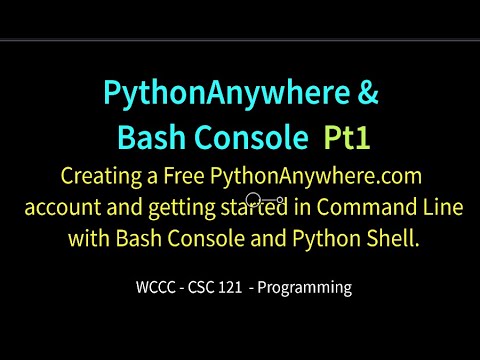 PythonAnywhere &
Bash Console Pt1

Creating a Free PythonAnywhere.com account and getting started in Command Line with Bash Console and Python Shell.

WCCC - CSC 121 - Programming